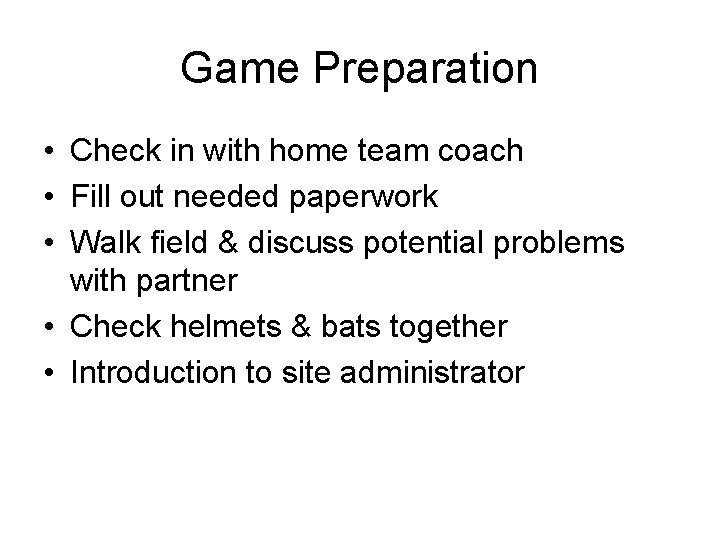 Game Preparation

• Check in with home team coach
• Fill out needed paperwork
• Walk field & discuss potential problems with partner
• Check helmets & bats together
• Introduction to site administrator